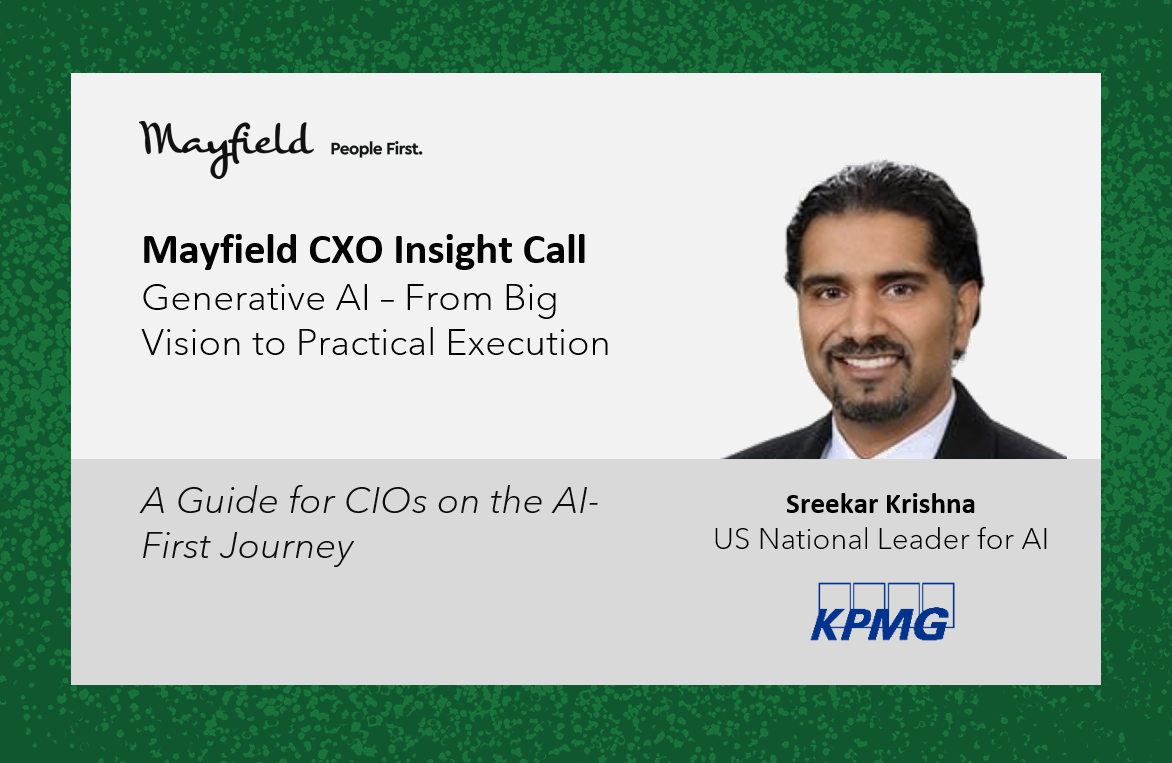 Mayfield People First.

Mayfield CXO Insight Call
Generative AI – From Big Vision to Practical Execution

A Guide for CIOs on the AI-First Journey

Sreekar Krishna
US National Leader for AI

KPMG